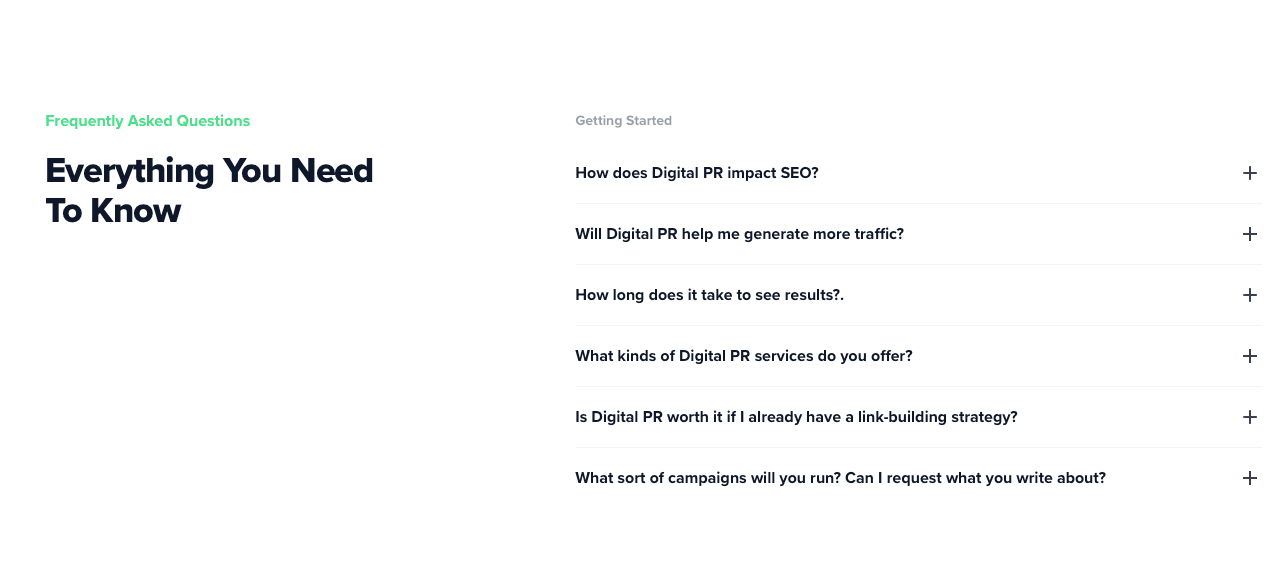 Frequently Asked Questions

Everything You Need To Know

Getting Started

How does Digital PR impact SEO? +

Will Digital PR help me generate more traffic? +

How long does it take to see results?. +

What kinds of Digital PR services do you offer? +

Is Digital PR worth it if I already have a link-building strategy? +

What sort of campaigns will you run? Can I request what you write about? +